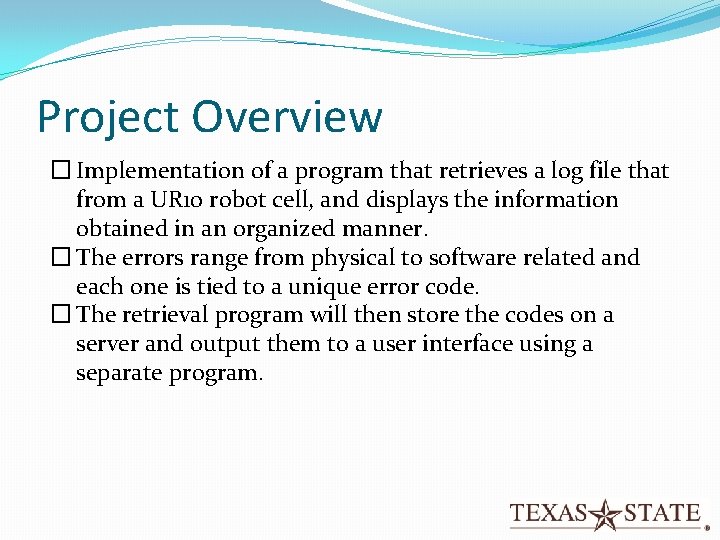 Project Overview

☐ Implementation of a program that retrieves a log file that from a UR10 robot cell, and displays the information obtained in an organized manner.

☐ The errors range from physical to software related and each one is tied to a unique error code.

☐ The retrieval program will then store the codes on a server and output them to a user interface using a separate program.

TEXAS STATE